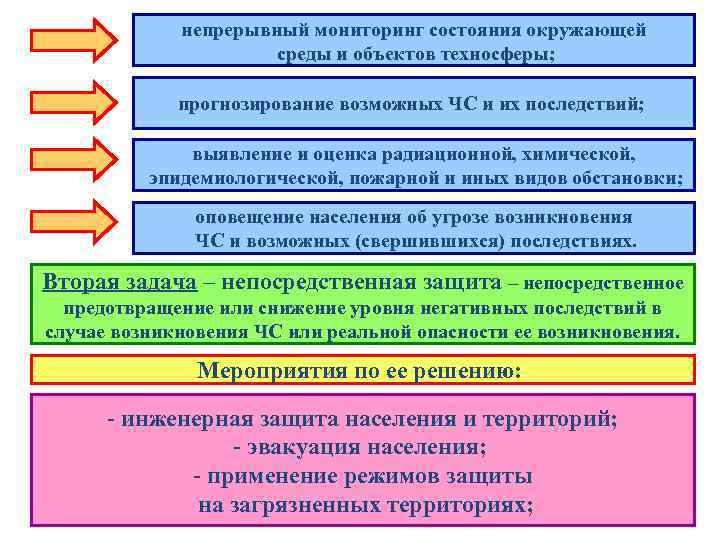 непрерывный мониторинг состояния окружающей среды и объектов техносферы;

прогнозирование возможных ЧС и их последствий;

выявление и оценка радиационной, химической, эпидемиологической, пожарной и иных видов обстановки;

оповещение населения об угрозе возникновения ЧС и возможных (свершившихся) последствиях.

Вторая задача – непосредственная защита – непосредственное предотвращение или снижение уровня негативных последствий в случае возникновения ЧС или реальной опасности ее возникновения.

Мероприятия по ее решению:

- инженерная защита населения и территорий;
- эвакуация населения;
- применение режимов защиты на загрязненных территориях;